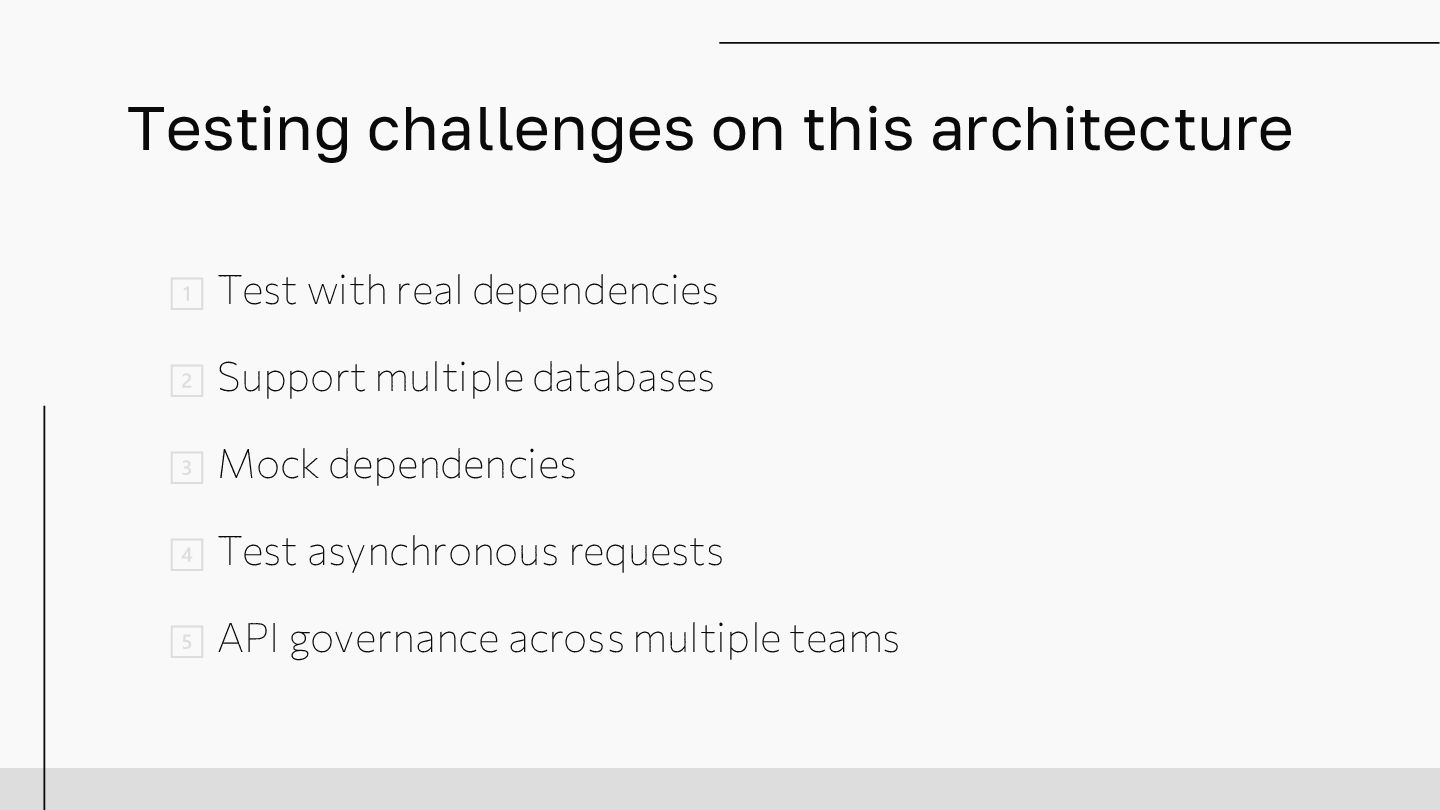 Testing challenges on this architecture

1 Test with real dependencies

2 Support multiple databases

3 Mock dependencies

4 Test asynchronous requests

5 API governance across multiple teams